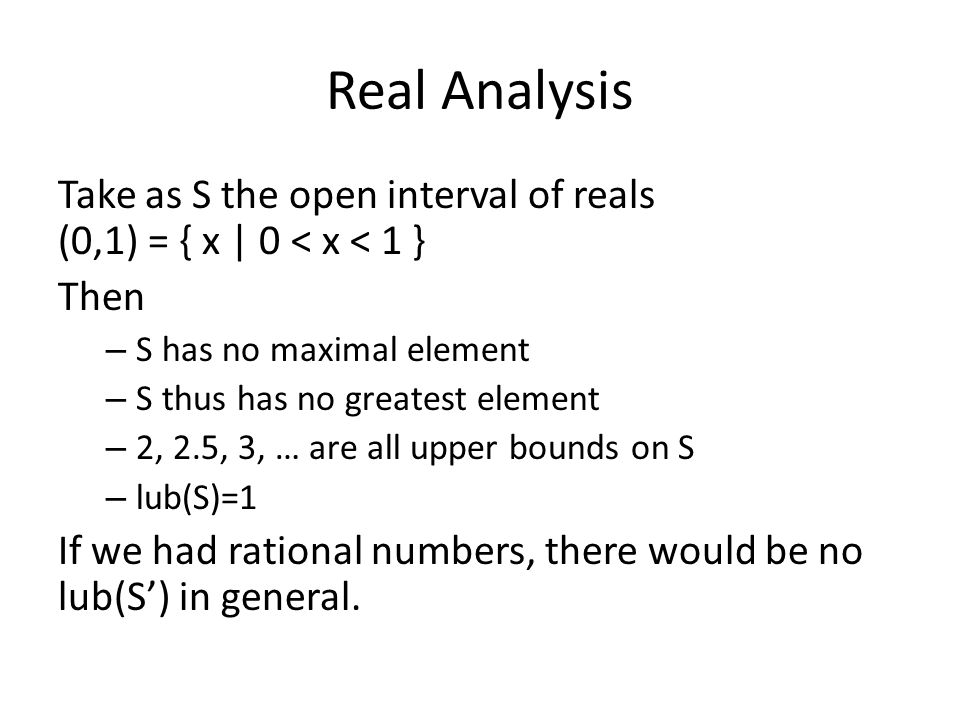 Real Analysis

Take as S the open interval of reals
$(0,1) = \{ x \mid 0 < x < 1 \}$

Then

– S has no maximal element
– S thus has no greatest element
– 2, 2.5, 3, … are all upper bounds on S
– lub(S)=1

If we had rational numbers, there would be no lub(S’) in general.